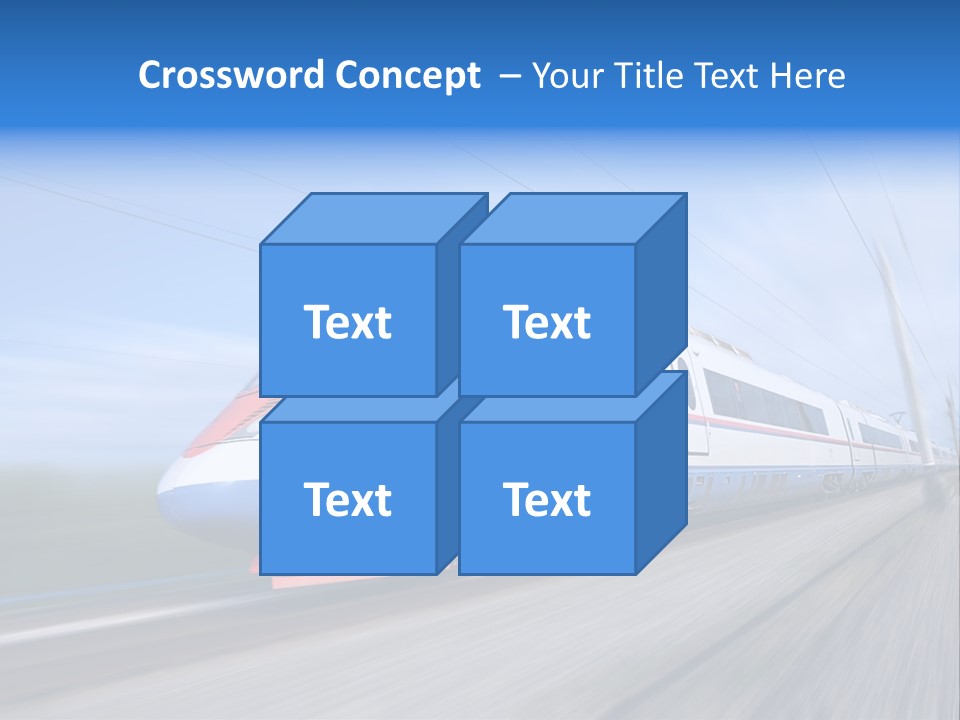 Crossword Concept – Your Title Text Here

Text

Text

Text

Text